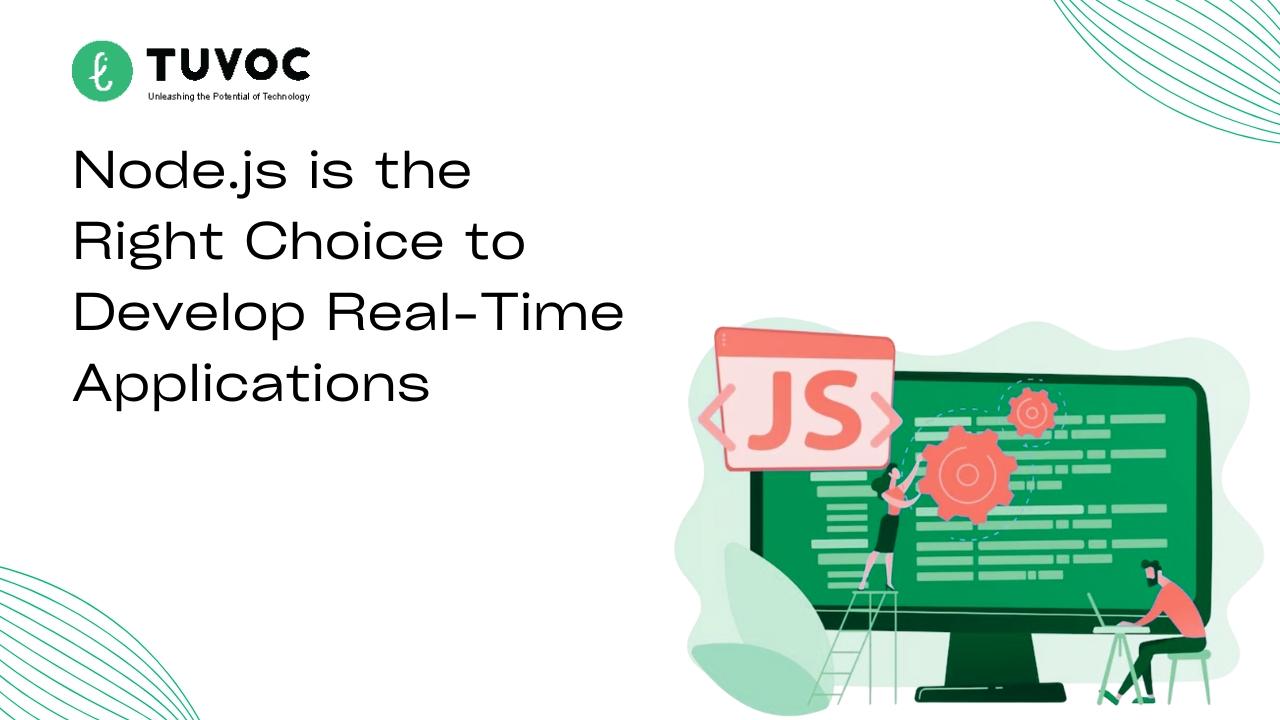 TUVOC
Unleashing the Potential of Technology

Node.js is the Right Choice to Develop Real-Time Applications

JS